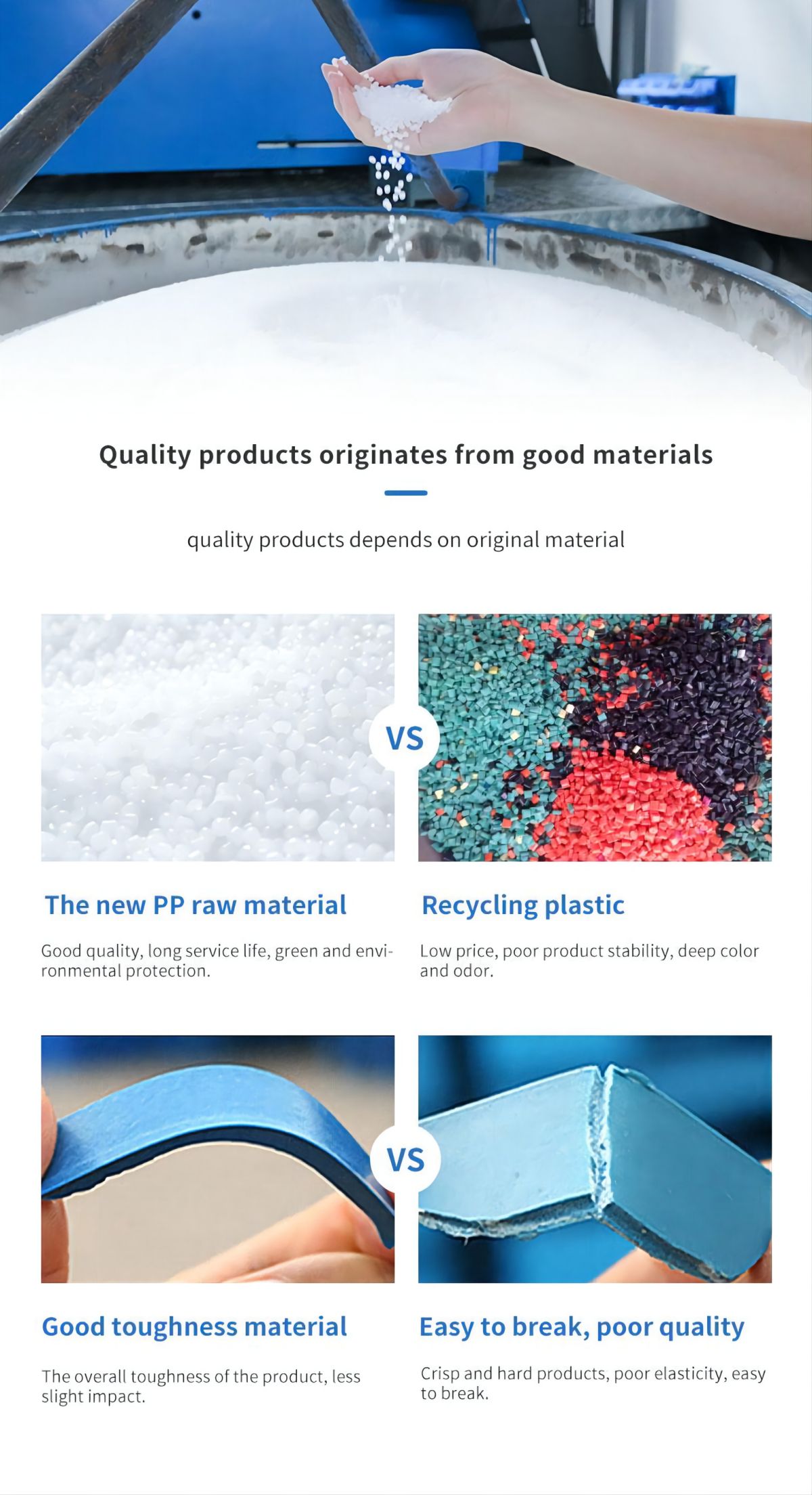 Quality products originates from good materials

quality products depends on original material

VS

The new PP raw material

Good quality, long service life, green and environmental protection.

Recycling plastic

Low price, poor product stability, deep color and odor.

VS

Good toughness material

The overall toughness of the product, less slight impact.

Easy to break, poor quality

Crisp and hard products, poor elasticity, easy to break.